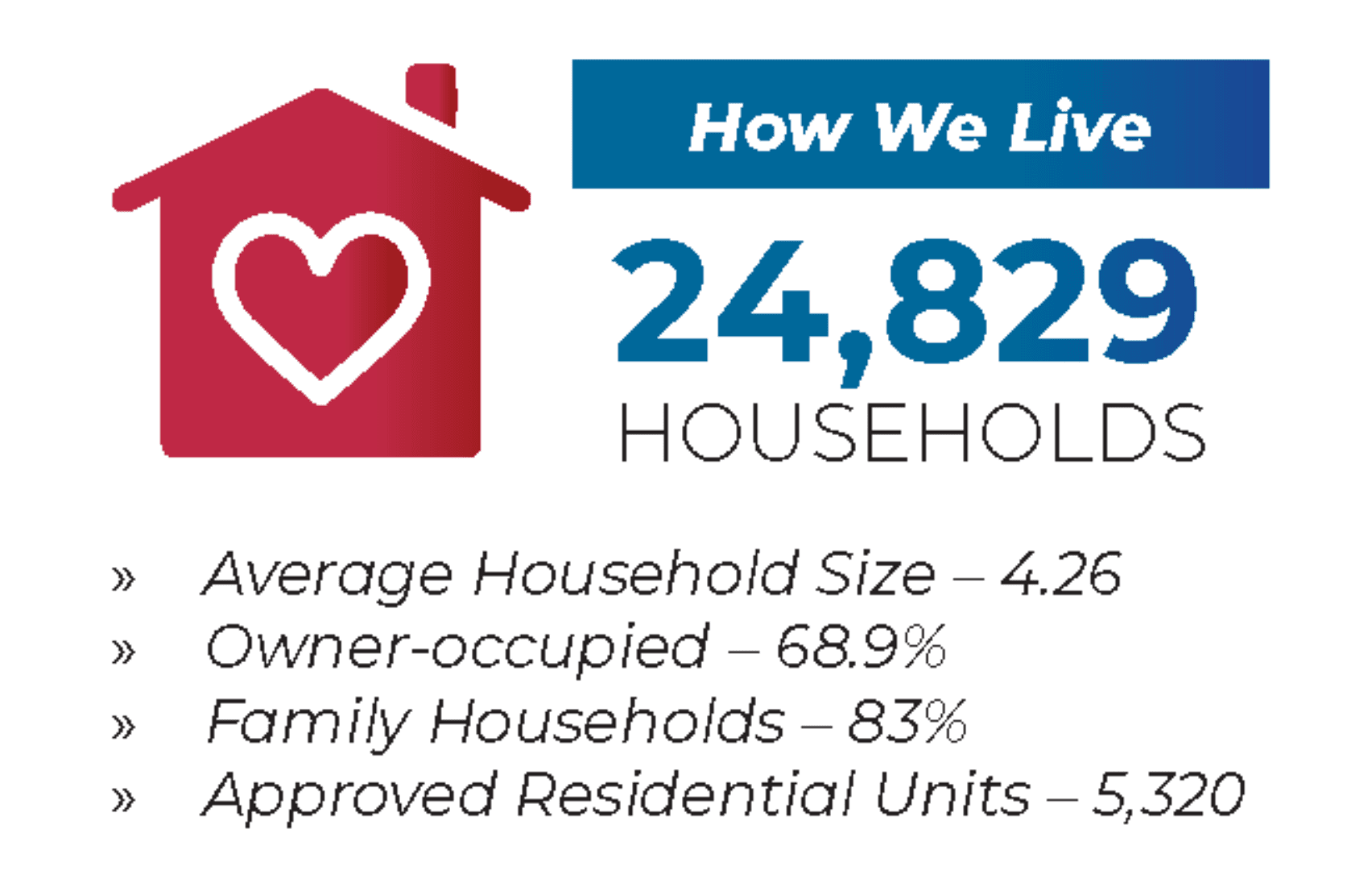 How We Live

24,829

HOUSEHOLDS

» Average Household Size – 4.26
» Owner-occupied – 68.9%
» Family Households – 83%
» Approved Residential Units – 5,320